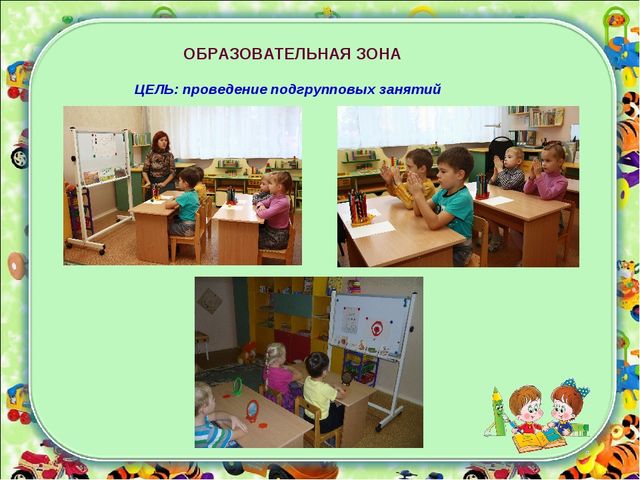 ОБРАЗОВАТЕЛЬНАЯ ЗОНА

ЦЕЛЬ: проведение подгрупповых занятий